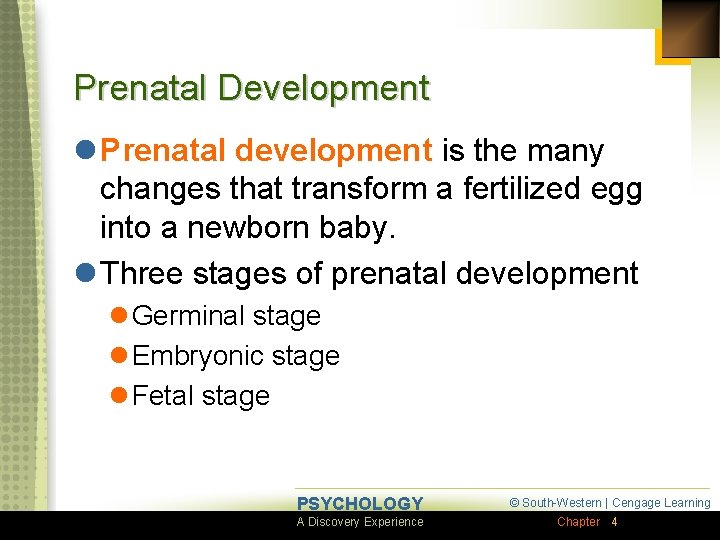 Prenatal Development

Prenatal development is the many changes that transform a fertilized egg into a newborn baby.

Three stages of prenatal development

Germinal stage

Embryonic stage

Fetal stage

PSYCHOLOGY
A Discovery Experience

© South-Western | Cengage Learning

Chapter 4